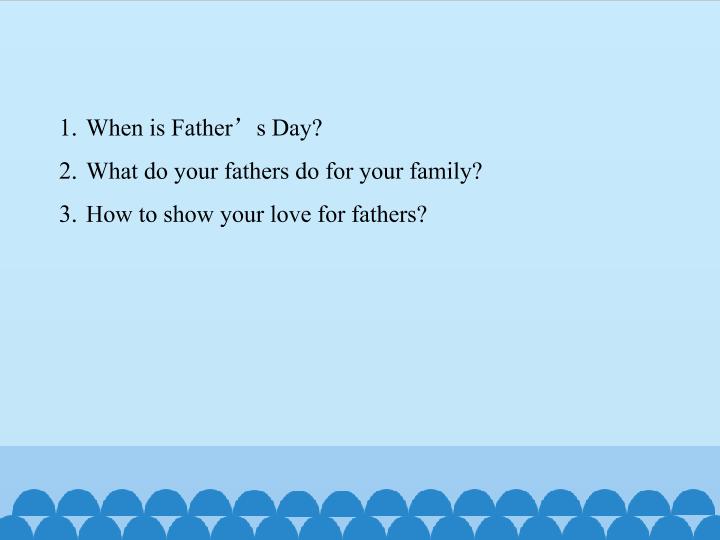 1. When is Father’s Day?

2. What do your fathers do for your family?

3. How to show your love for fathers?